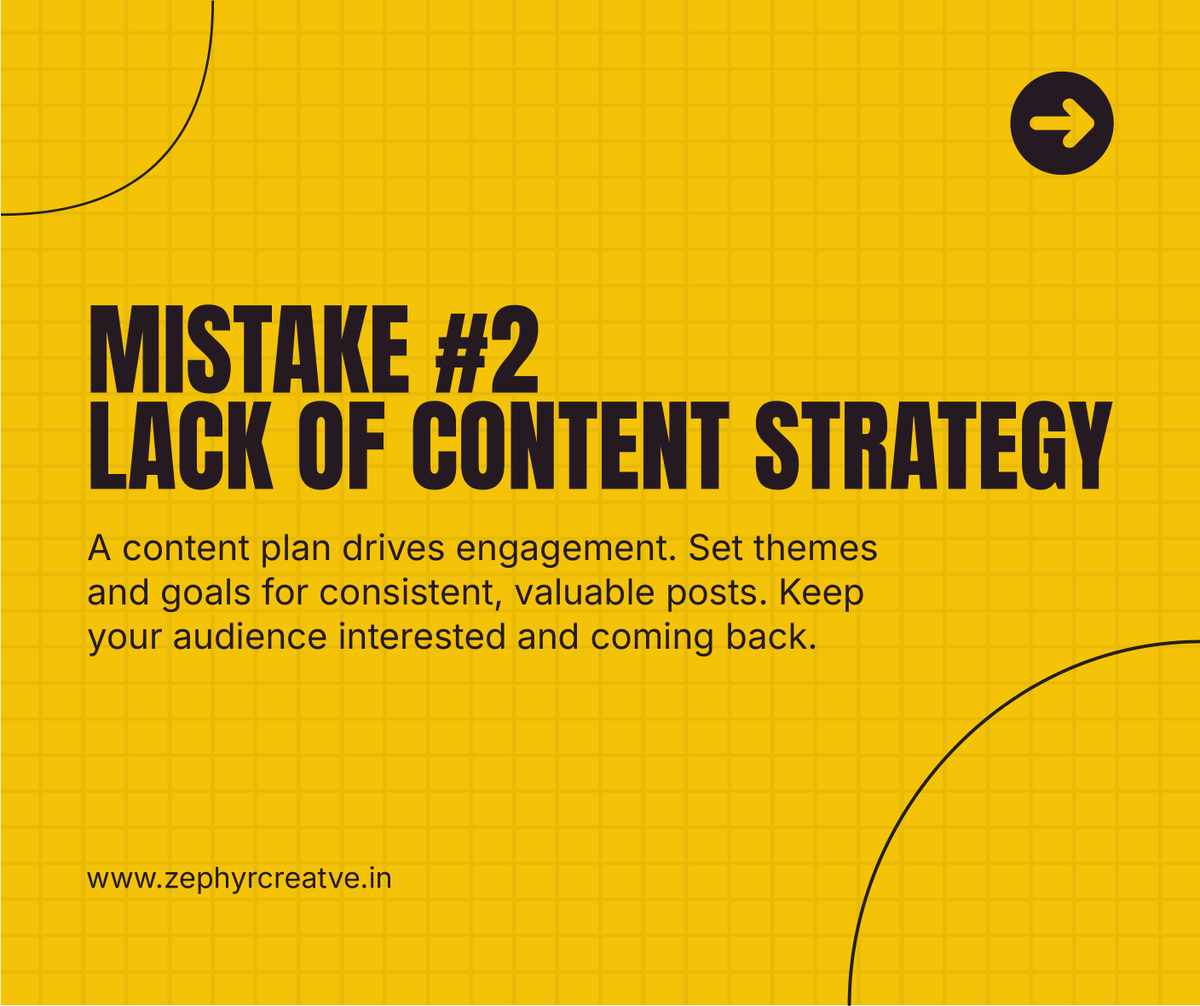 MISTAKE #2
LACK OF CONTENT STRATEGY

A content plan drives engagement. Set themes and goals for consistent, valuable posts. Keep your audience interested and coming back.

www.zephyrcreatve.in